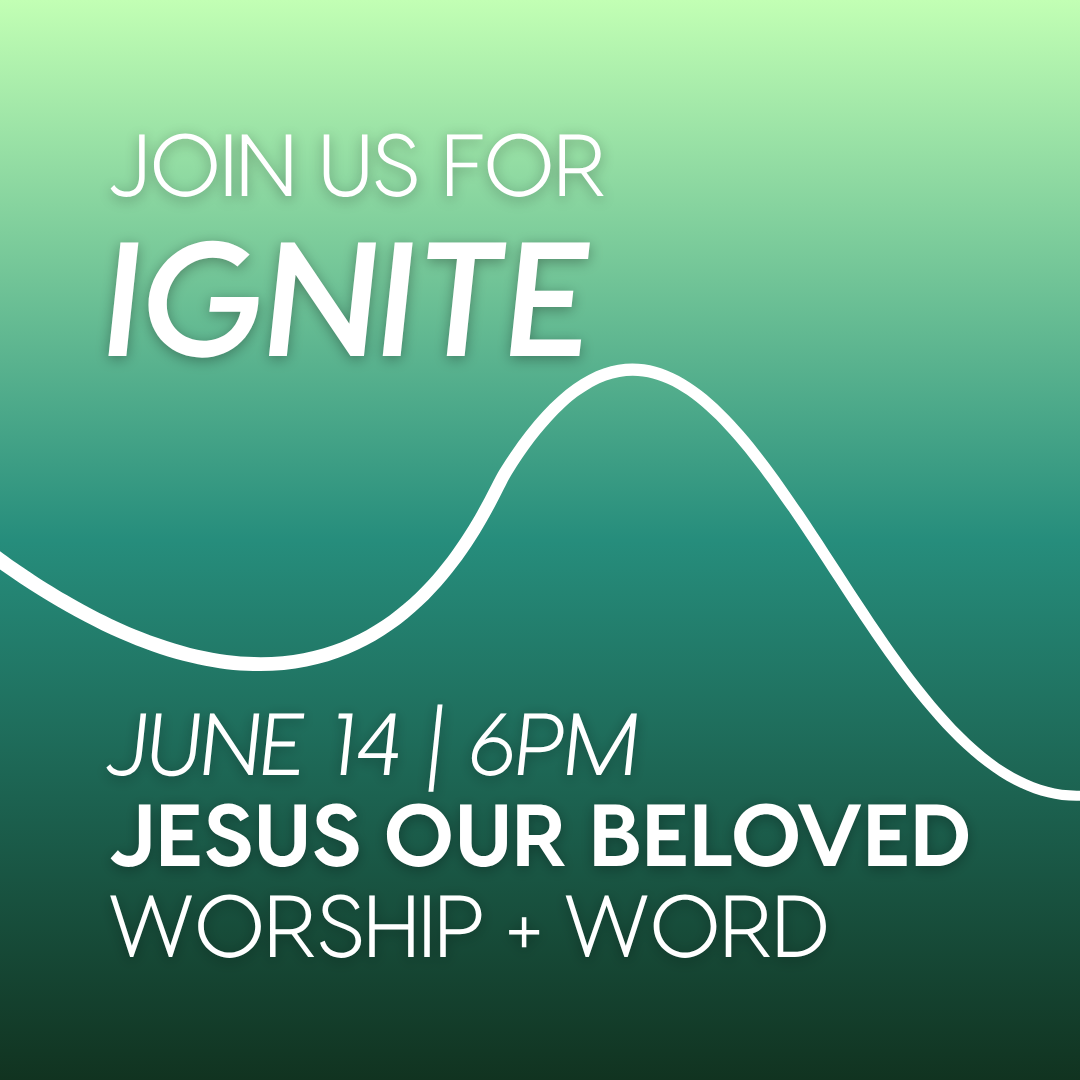 JOIN US FOR
IGNITE

JUNE 14 | 6PM
JESUS OUR BELOVED
WORSHIP + WORD